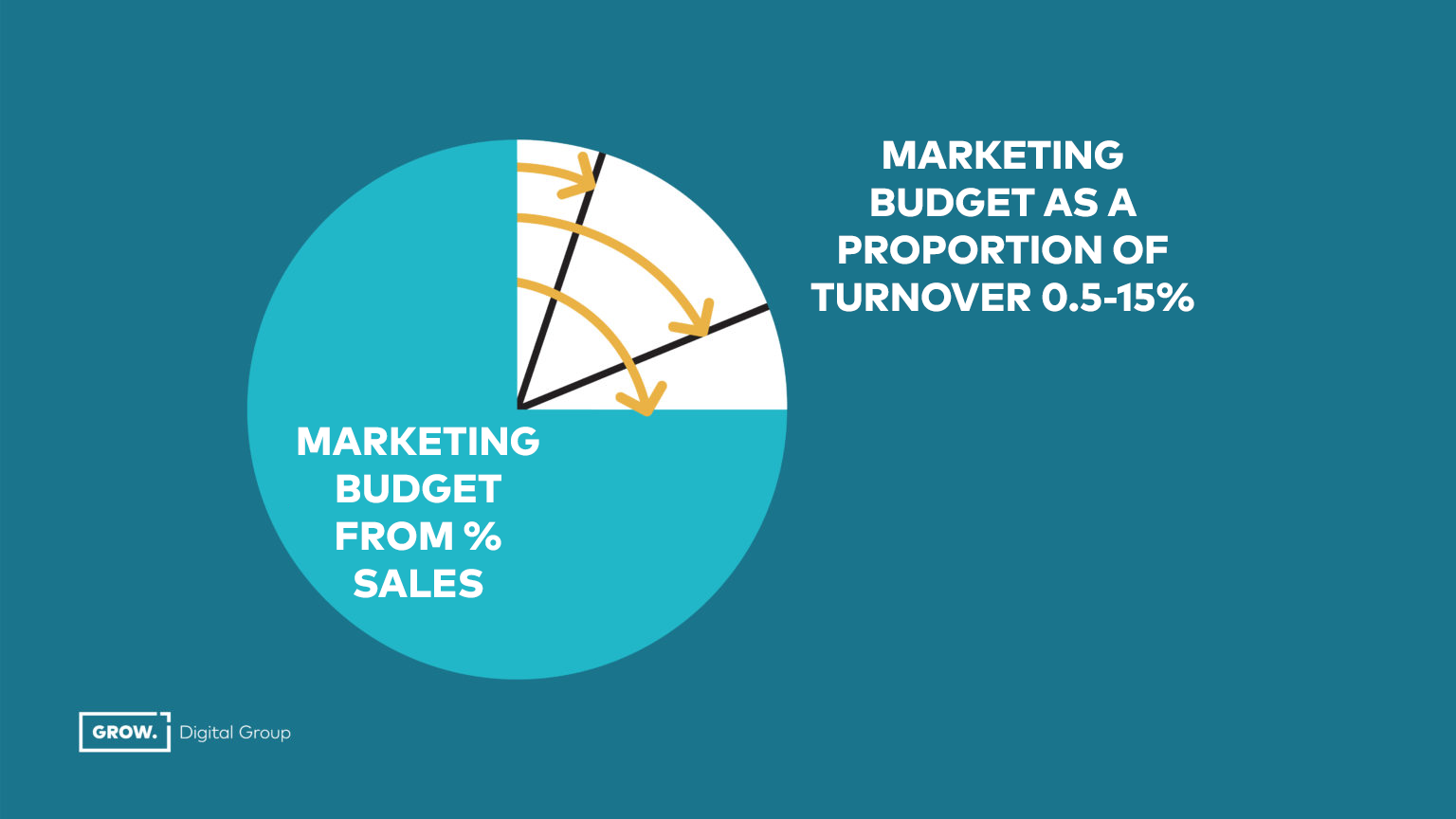 MARKETING BUDGET AS A PROPORTION OF TURNOVER 0.5-15%

MARKETING BUDGET FROM % SALES

GROW. Digital Group